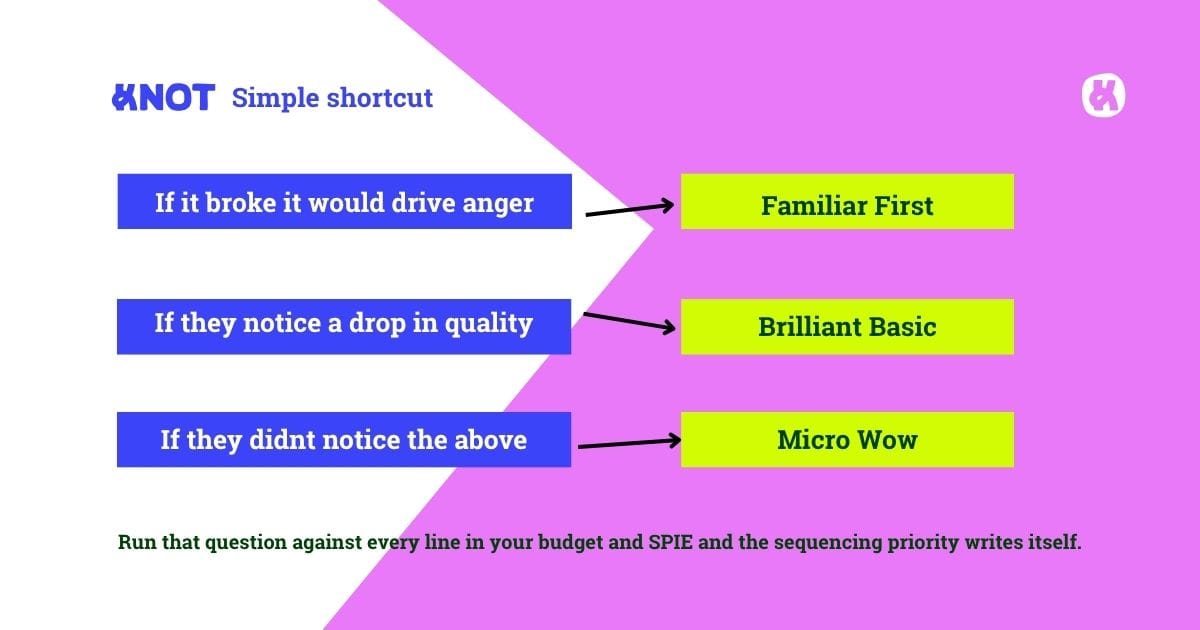 KNOT Simple shortcut

If it broke it would drive anger

Familiar First

If they notice a drop in quality

Brilliant Basic

If they didnt notice the above

Micro Wow

Run that question against every line in your budget and SPIE and the sequencing priority writes itself.